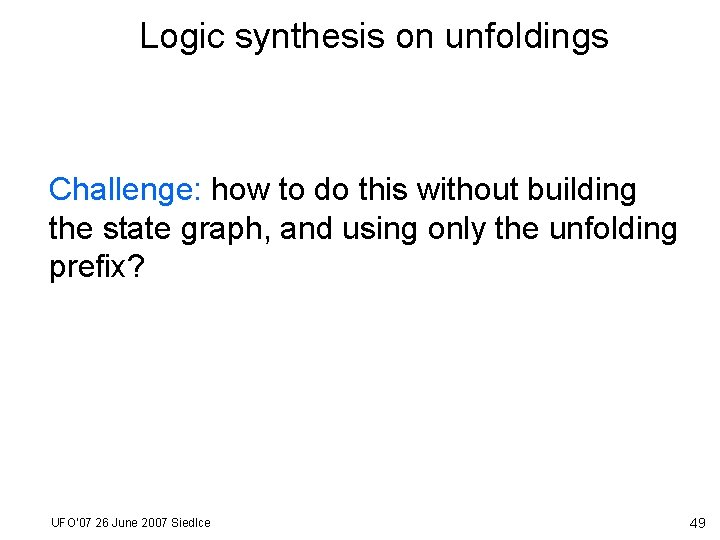 Logic synthesis on unfoldings

Challenge: how to do this without building the state graph, and using only the unfolding prefix?

UFO'07 26 June 2007 Siedlce

49